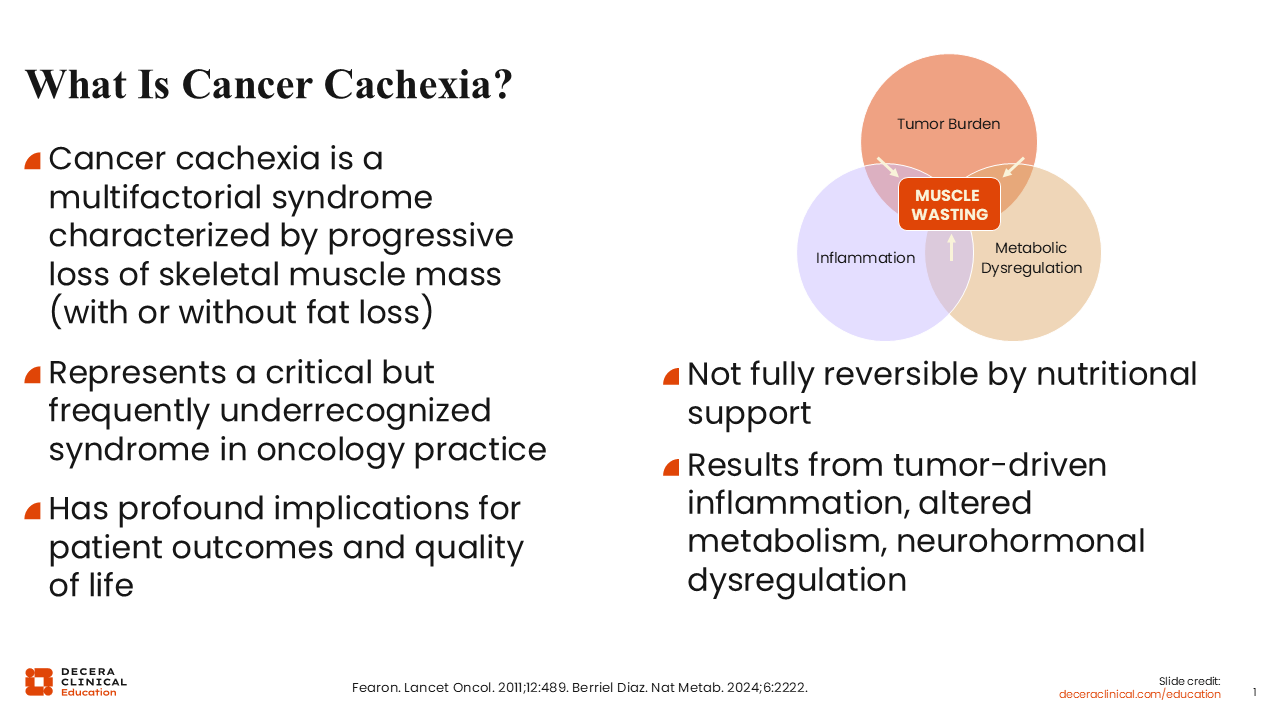 What Is Cancer Cachexia?

Cancer cachexia is a multifactorial syndrome characterized by progressive loss of skeletal muscle mass (with or without fat loss)

Represents a critical but frequently underrecognized syndrome in oncology practice

Has profound implications for patient outcomes and quality of life

Tumor Burden

MUSCLE WASTING

Inflammation

Metabolic Dysregulation

Not fully reversible by nutritional support

Results from tumor-driven inflammation, altered metabolism, neurohormonal dysregulation

DECERA CLINICAL Education

Fearon. Lancet Oncol. 2011;12:489. Berriel Diaz. Nat Metab. 2024;6:2222.

Slide credit:
deceraclinical.com/education

1